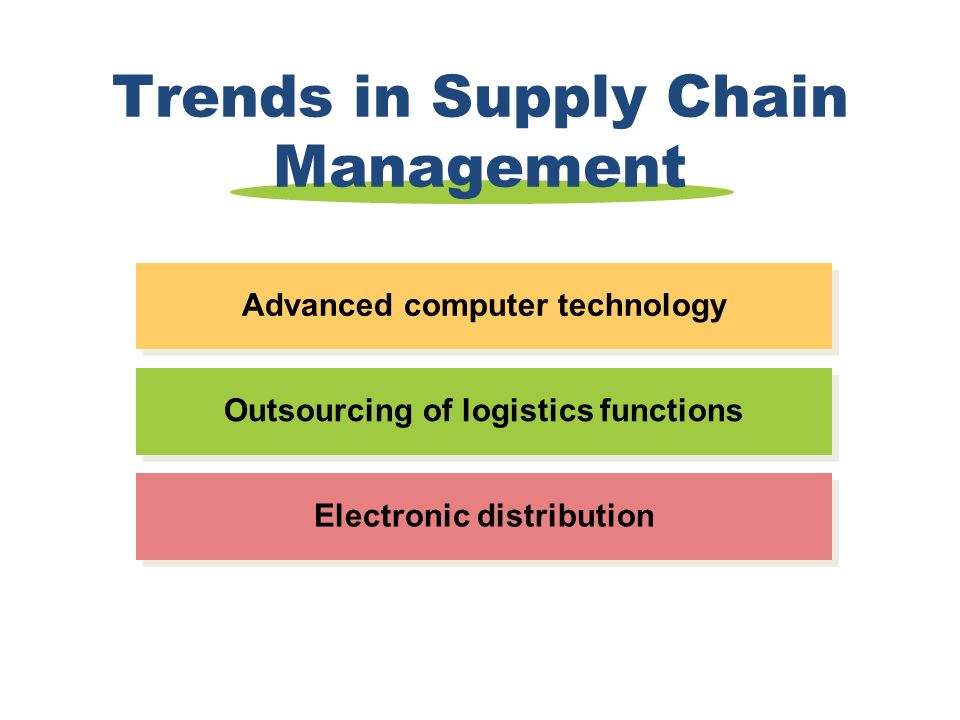 Trends in Supply Chain Management

Advanced computer technology

Outsourcing of logistics functions

Electronic distribution